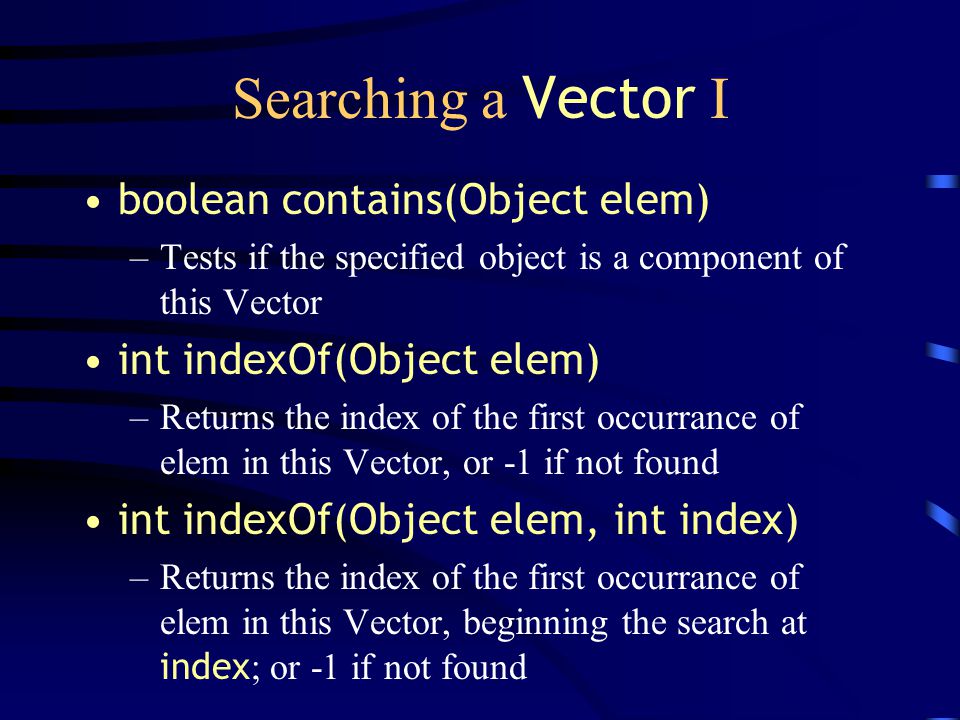 Searching a Vector I

• boolean contains(Object elem)
– Tests if the specified object is a component of this Vector

• int indexOf(Object elem)
– Returns the index of the first occurrance of elem in this Vector, or -1 if not found

• int indexOf(Object elem, int index)
– Returns the index of the first occurrance of elem in this Vector, beginning the search at index; or -1 if not found